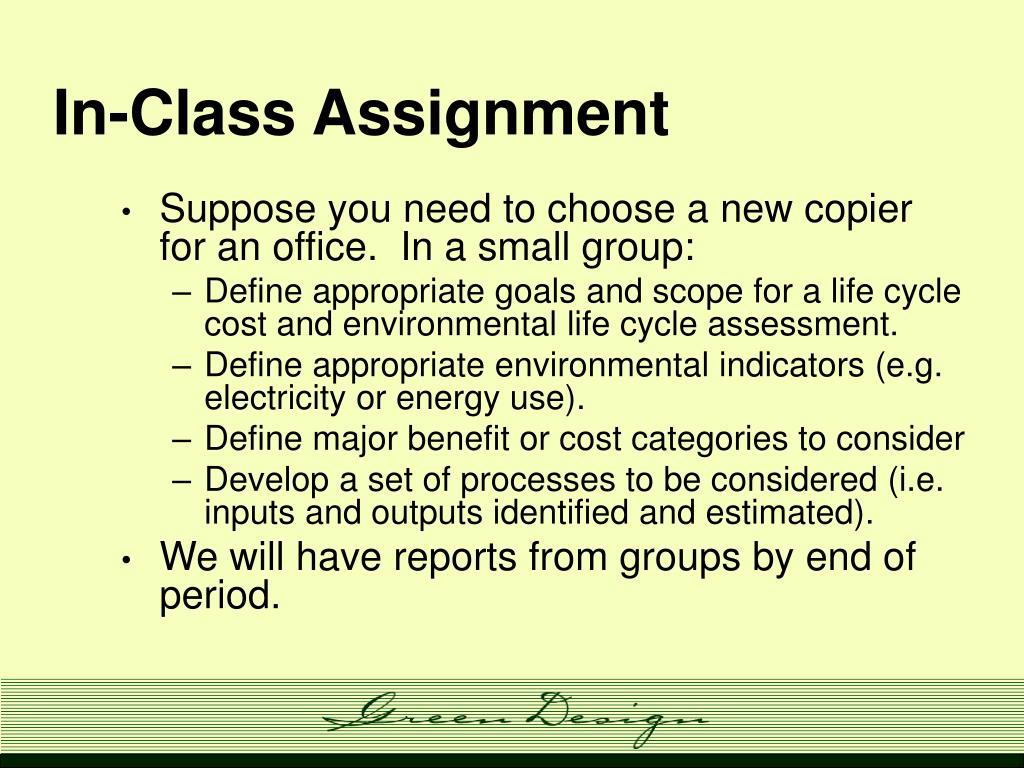 In-Class Assignment

• Suppose you need to choose a new copier for an office. In a small group:
– Define appropriate goals and scope for a life cycle cost and environmental life cycle assessment.
– Define appropriate environmental indicators (e.g. electricity or energy use).
– Define major benefit or cost categories to consider
– Develop a set of processes to be considered (i.e. inputs and outputs identified and estimated).
• We will have reports from groups by end of period.

Green Design